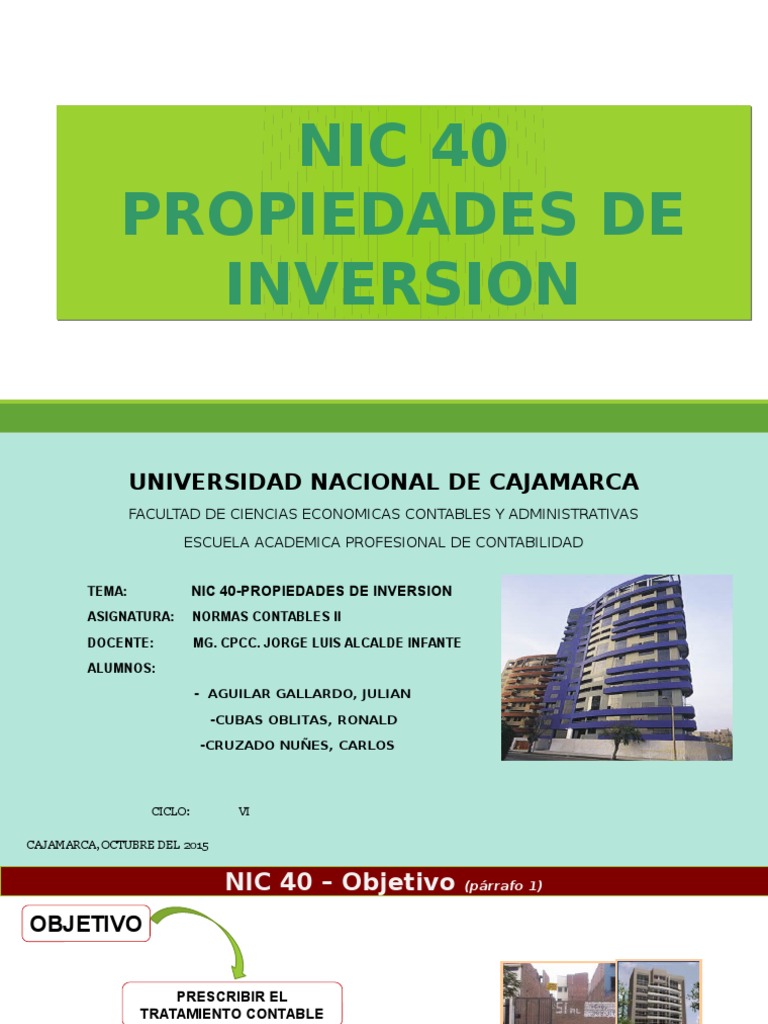 NIC 40
PROPIEDADES DE INVERSION

UNIVERSIDAD NACIONAL DE CAJAMARCA

FACULTAD DE CIENCIAS ECONOMICAS CONTABLES Y ADMINISTRATIVAS

ESCUELA ACADEMICA PROFESIONAL DE CONTABILIDAD

TEMA: NIC 40-PROPIEDADES DE INVERSION
ASIGNATURA: NORMAS CONTABLES II
DOCENTE: MG. CPCC. JORGE LUIS ALCALDE INFANTE
ALUMNOS:
- AGUILAR GALLARDO, JULIAN
-CUBAS OBLITAS, RONALD
-CRUZADO NUÑES, CARLOS

CICLO: VI

CAJAMARCA, OCTUBRE DEL 2015

NIC 40 – Objetivo (párrafo 1)

OBJETIVO

PRESCRIBIR EL TRATAMIENTO CONTABLE